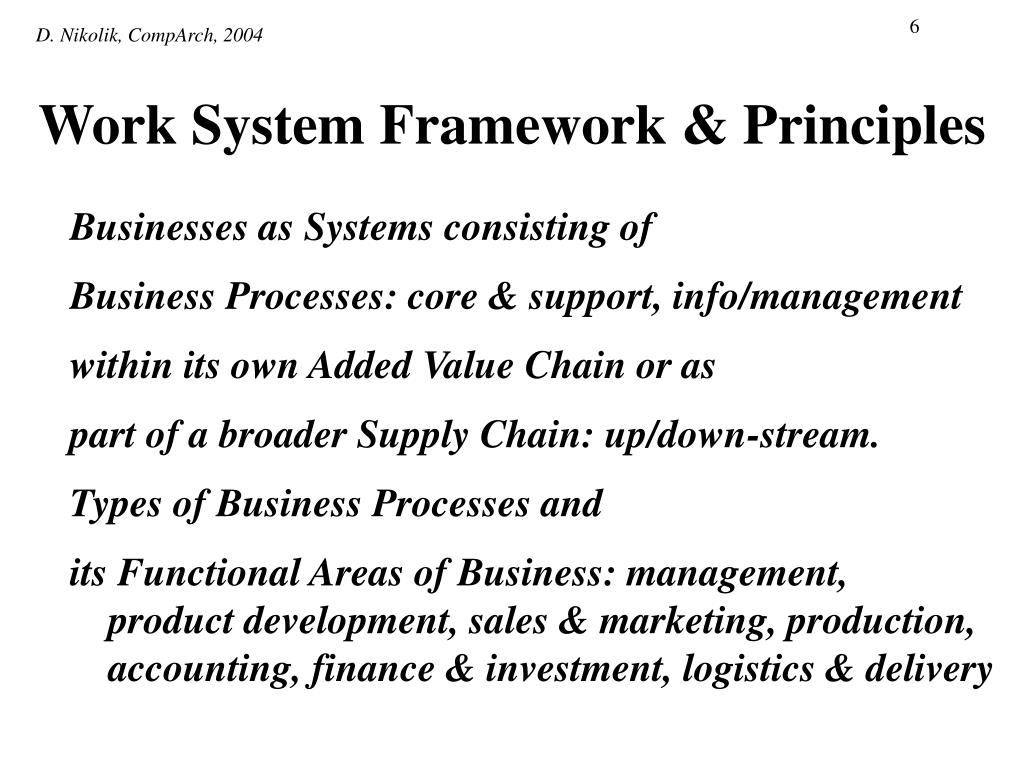 D. Nikolik, CompArch, 2004

6

Work System Framework & Principles

Businesses as Systems consisting of

Business Processes: core & support, info/management

within its own Added Value Chain or as

part of a broader Supply Chain: up/down-stream.

Types of Business Processes and

its Functional Areas of Business: management, product development, sales & marketing, production, accounting, finance & investment, logistics & delivery